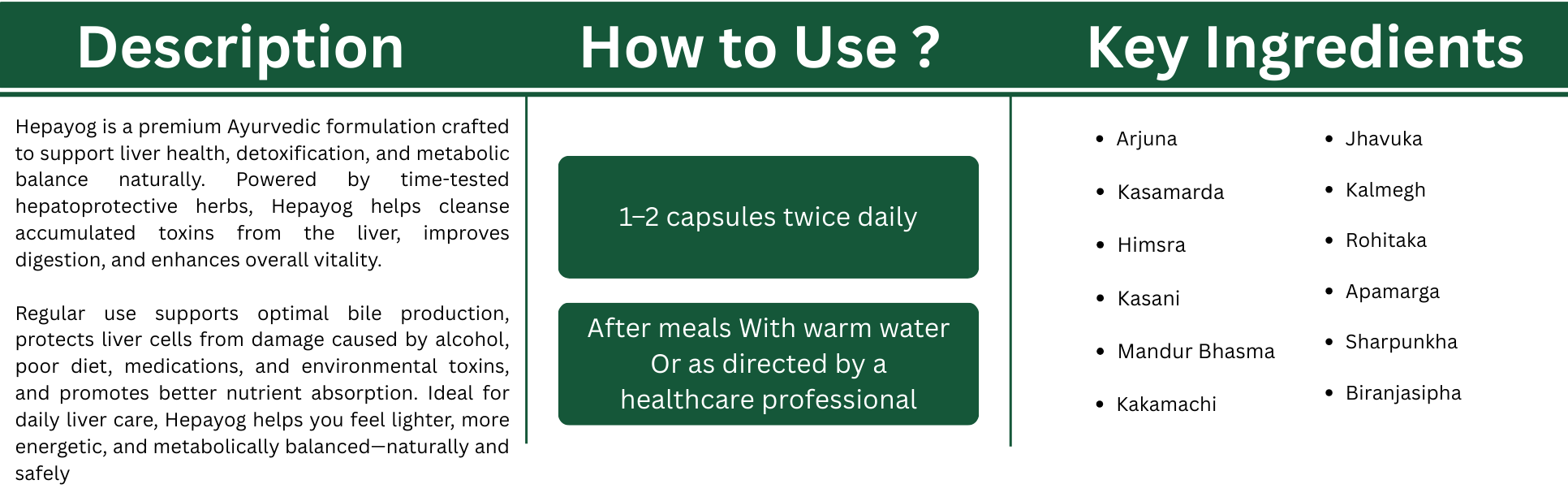 Description

Hepayog is a premium Ayurvedic formulation crafted to support liver health, detoxification, and metabolic balance naturally. Powered by time-tested hepatoprotective herbs, Hepayog helps cleanse accumulated toxins from the liver, improves digestion, and enhances overall vitality.

Regular use supports optimal bile production, protects liver cells from damage caused by alcohol, poor diet, medications, and environmental toxins, and promotes better nutrient absorption. Ideal for daily liver care, Hepayog helps you feel lighter, more energetic, and metabolically balanced—naturally and safely

How to Use ?

1–2 capsules twice daily

After meals With warm water Or as directed by a healthcare professional

Key Ingredients

- Arjuna
- Kasamarda
- Himsra
- Kasani
- Mandur Bhasma
- Kakamachi

- Jhavuka
- Kalmegh
- Rohitaka
- Apamarga
- Sharpunkha
- Biranjasipha